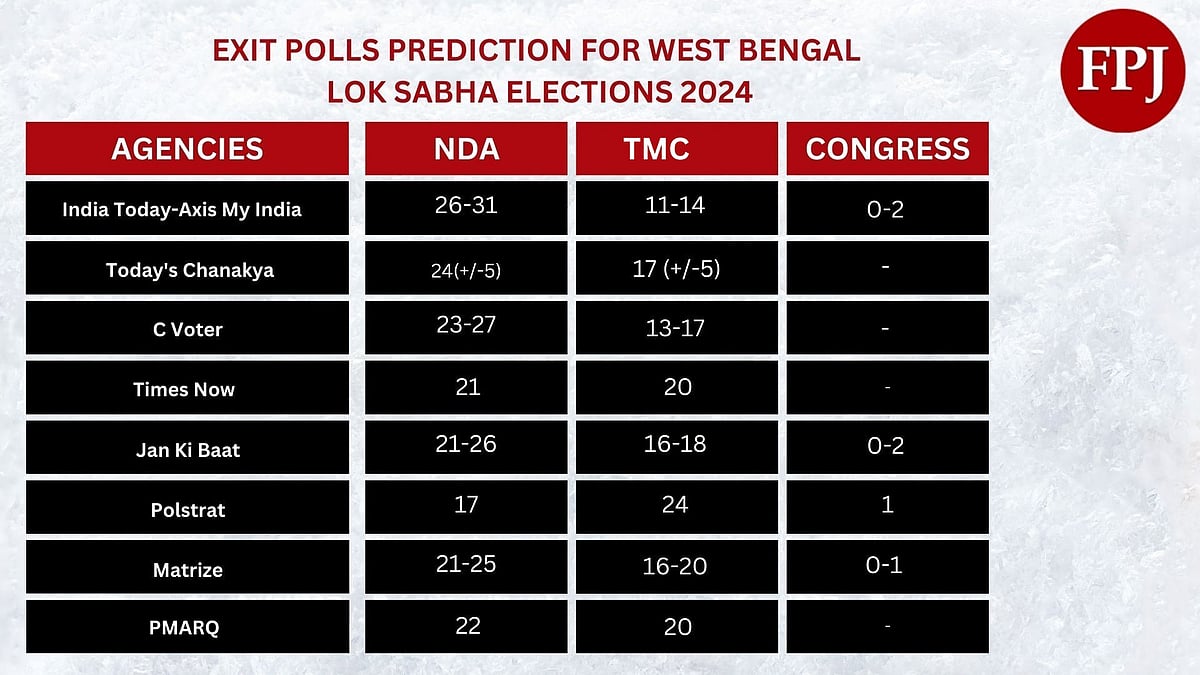 EXIT POLLS PREDICTION FOR WEST BENGAL LOK SABHA ELECTIONS 2024

FPJ

| AGENCIES | NDA | TMC | CONGRESS |
|---|---|---|---|
| India Today-Axis My India | 26-31 | 11-14 | 0-2 |
| Today's Chanakya | 24(+/-5) | 17 (+/-5) | - |
| C Voter | 23-27 | 13-17 | - |
| Times Now | 21 | 20 | - |
| Jan Ki Baat | 21-26 | 16-18 | 0-2 |
| Polstrat | 17 | 24 | 1 |
| Matrize | 21-25 | 16-20 | 0-1 |
| PMARQ | 22 | 20 | - |